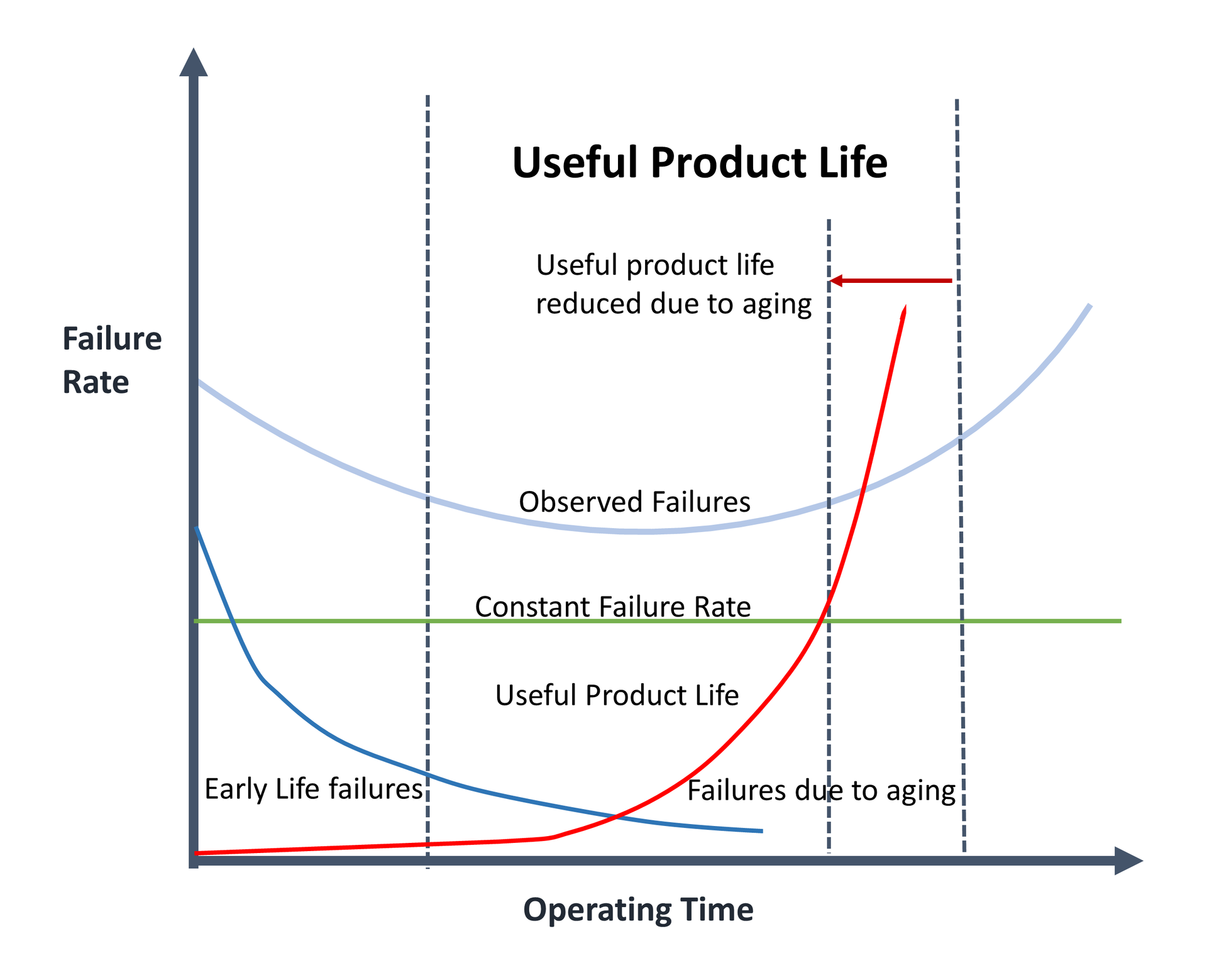 Useful Product Life

Useful product life reduced due to aging

Failure Rate

Observed Failures

Constant Failure Rate

Useful Product Life

Early Life failures

Failures due to aging

Operating Time